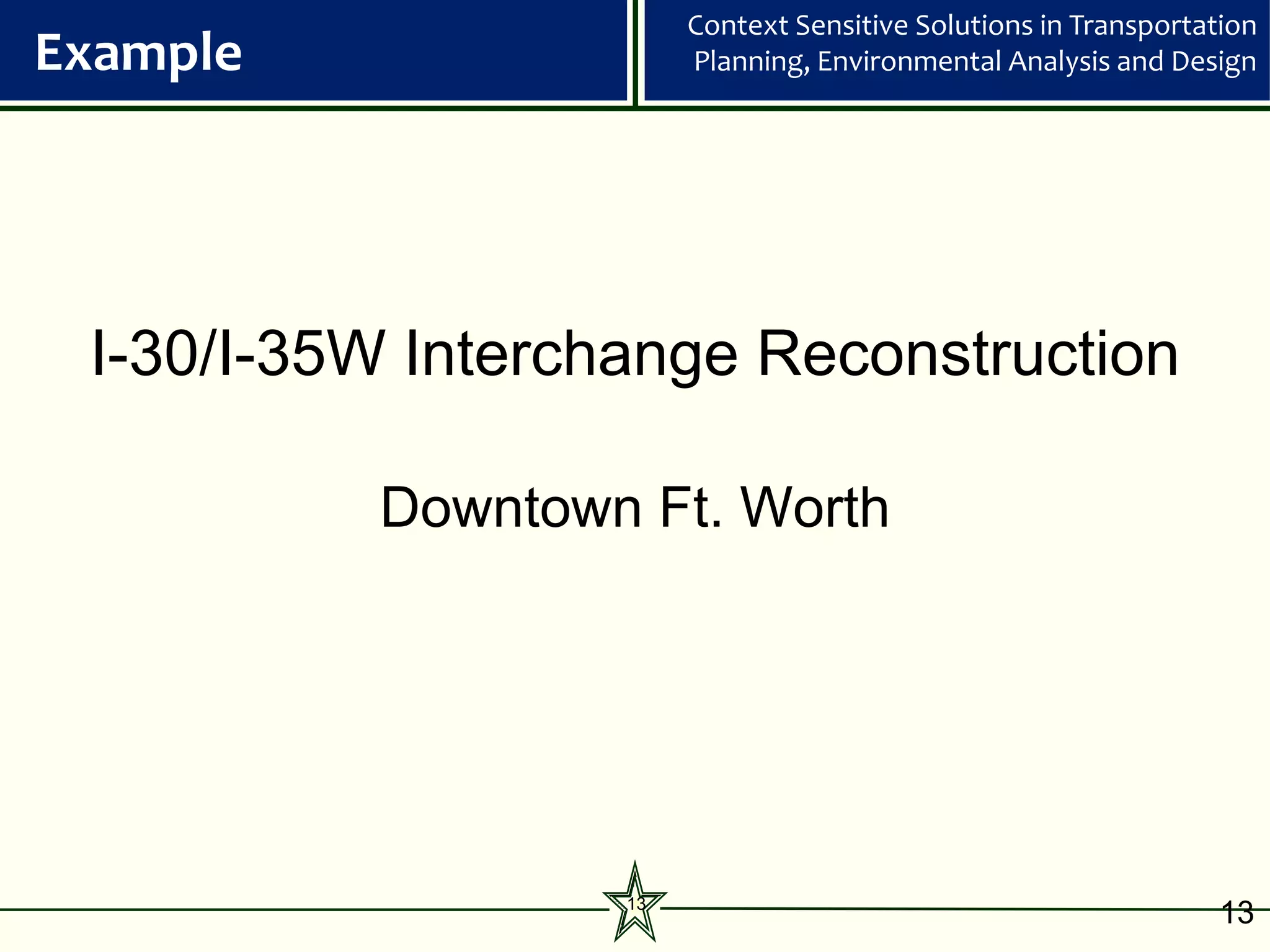 Example

Context Sensitive Solutions in Transportation Planning, Environmental Analysis and Design

I-30/I-35W Interchange Reconstruction

Downtown Ft. Worth

13

13